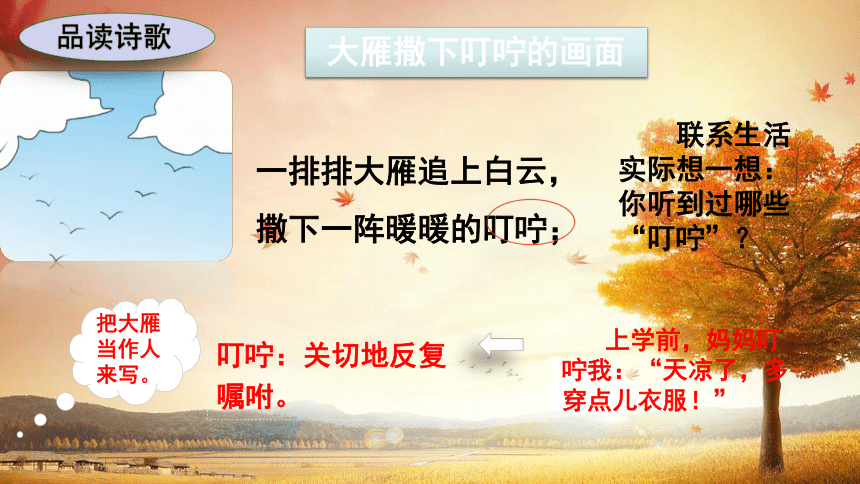 品读诗歌

大雁撒下叮咛的画面

一排排大雁追上白云，
撒下一阵暖暖的叮咛；

联系生活实际想一想：你听到过哪些“叮咛”？

把大雁当作人来写。

叮咛：关切地反复嘱咐。

上学前，妈妈叮咛我：“天凉了，多穿点儿衣服！”